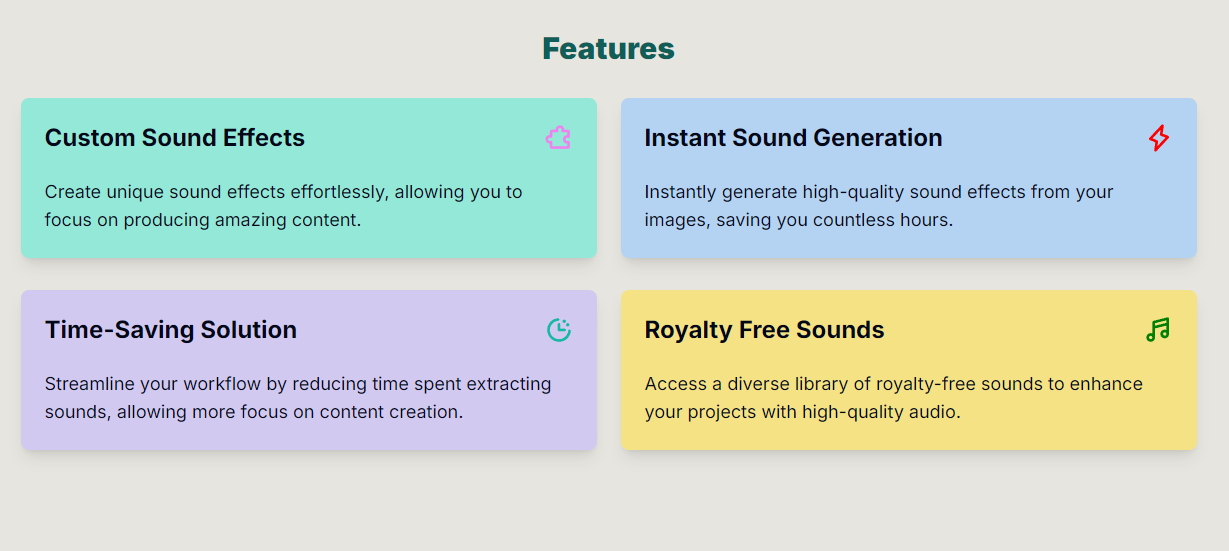 Features

Custom Sound Effects

Create unique sound effects effortlessly, allowing you to focus on producing amazing content.

Instant Sound Generation

Instantly generate high-quality sound effects from your images, saving you countless hours.

Time-Saving Solution

Streamline your workflow by reducing time spent extracting sounds, allowing more focus on content creation.

Royalty Free Sounds

Access a diverse library of royalty-free sounds to enhance your projects with high-quality audio.